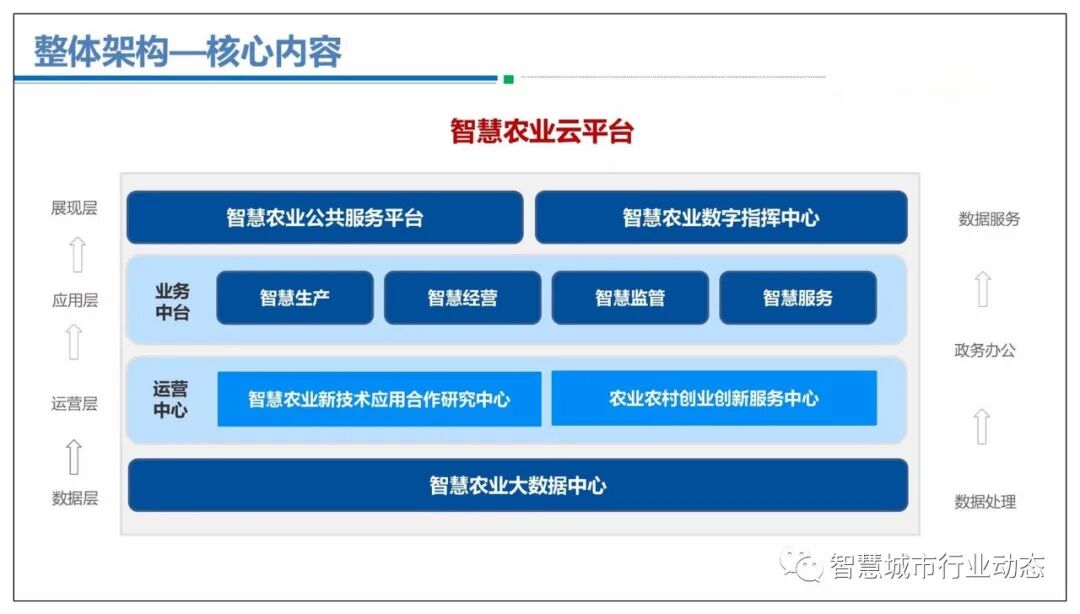 整体架构—核心内容

智慧农业云平台

展现层

应用层

运营层

数据层

智慧农业公共服务平台

智慧农业数字指挥中心

业务中台

智慧生产

智慧经营

智慧监管

智慧服务

运营中心

智慧农业新技术应用合作研究中心

农业农村创业创新服务中心

智慧农业大数据中心

数据服务

政务办公

数据处理

智慧城市行业动态